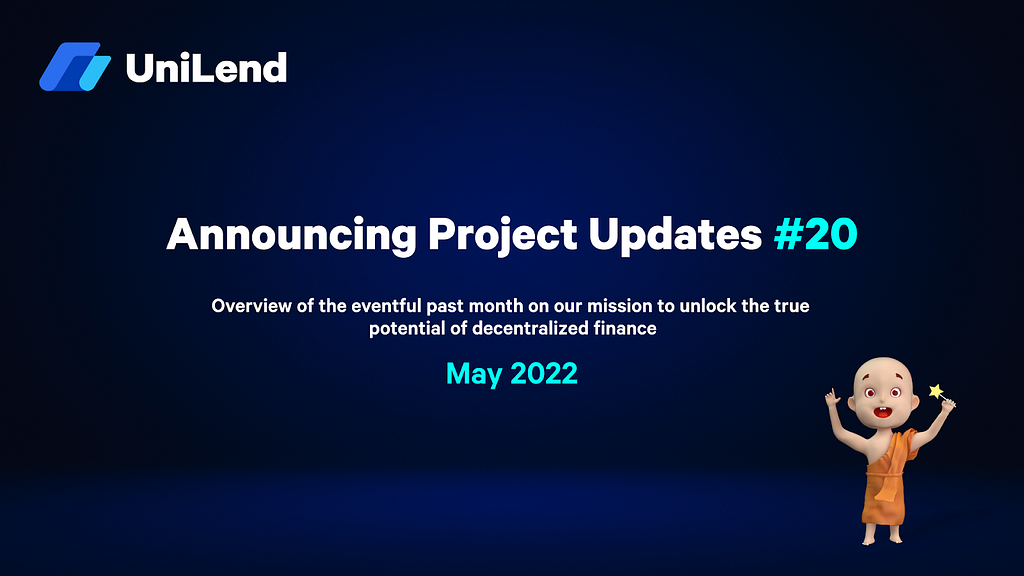 UniLend

Announcing Project Updates #20

Overview of the eventful past month on our mission to unlock the true potential of decentralized finance

May 2022